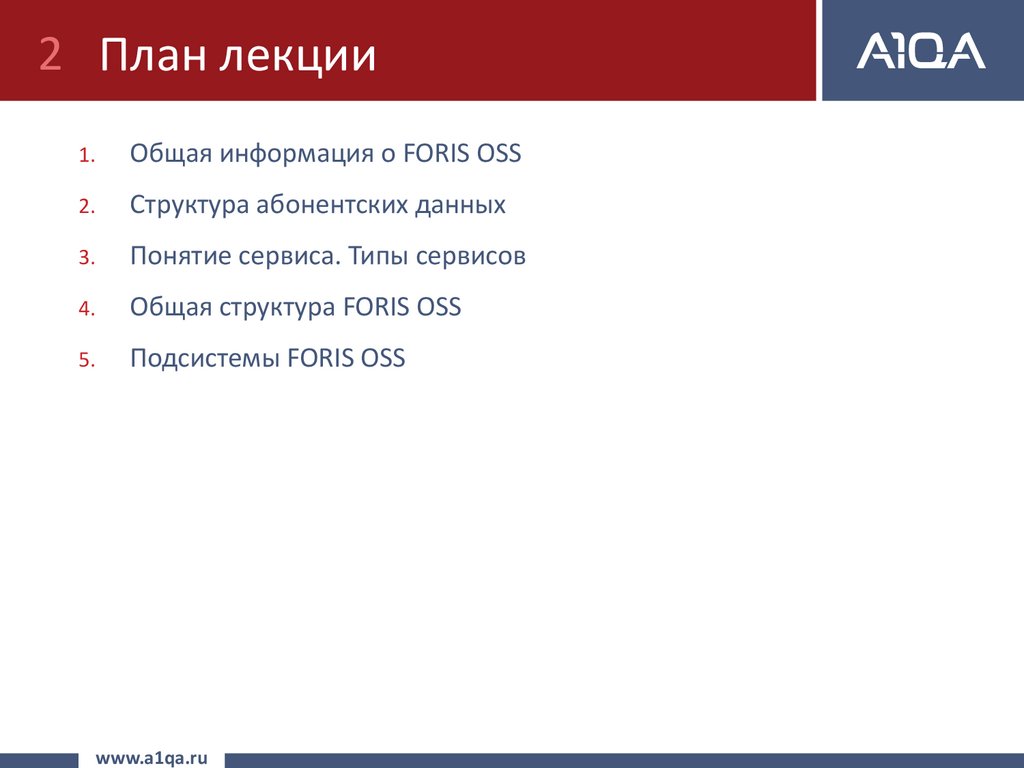 2 План лекции

A1QA

1. Общая информация о FORIS OSS
2. Структура абонентских данных
3. Понятие сервиса. Типы сервисов
4. Общая структура FORIS OSS
5. Подсистемы FORIS OSS

www.a1qa.ru